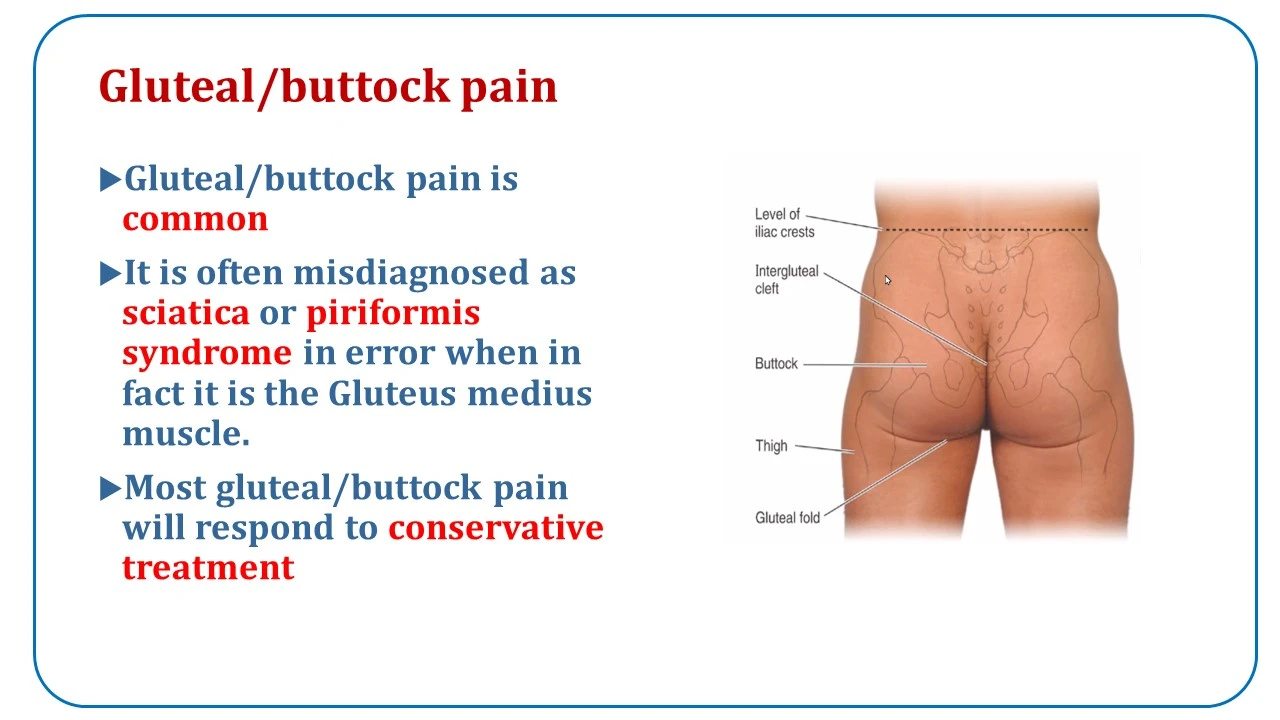 Gluteal/buttock pain

▶Gluteal/buttock pain is common

▶It is often misdiagnosed as sciatica or piriformis syndrome in error when in fact it is the Gluteus medius muscle.

▶Most gluteal/buttock pain will respond to conservative treatment

Level of iliac crests

Intergluteal cleft

Buttock

Thigh

Gluteal fold